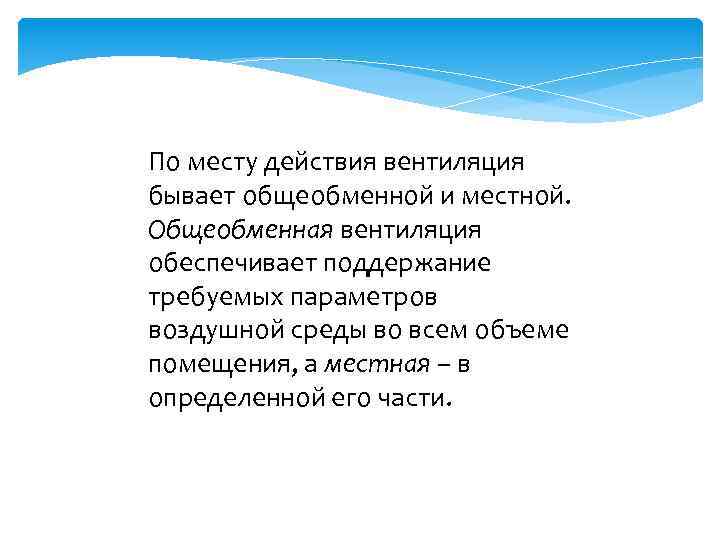 По месту действия вентиляция бывает общеобменной и местной. Общеобменная вентиляция обеспечивает поддержание требуемых параметров воздушной среды во всем объеме помещения, а местная – в определенной его части.